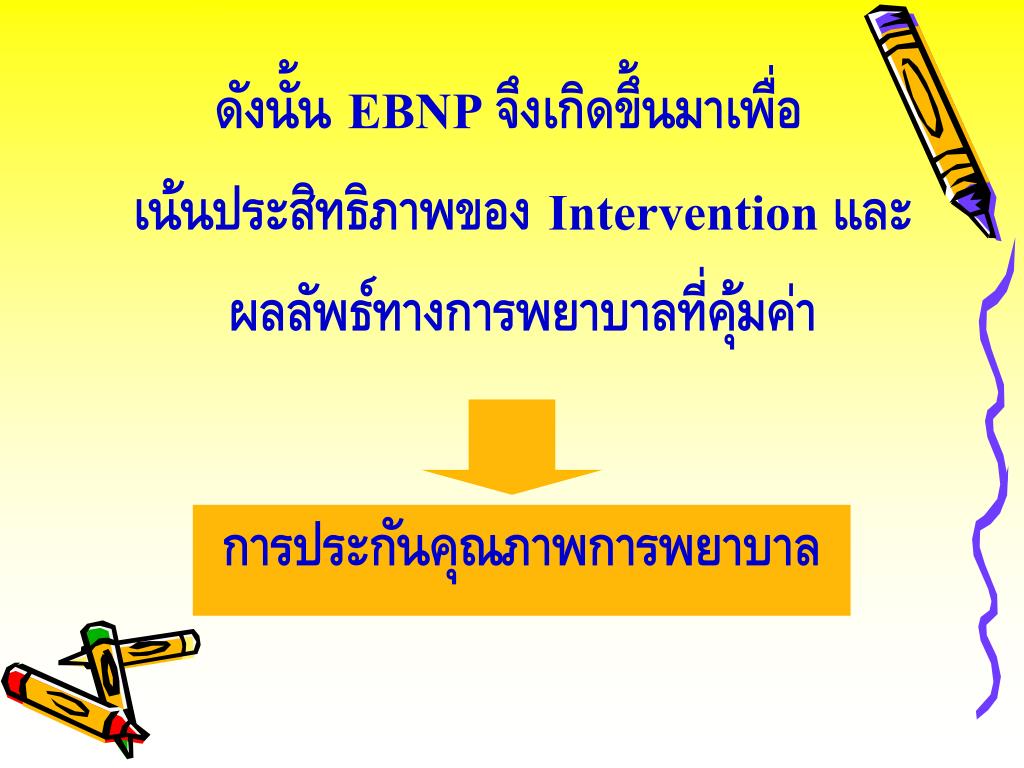 ดังนั้น EBNP จึงเกิดขึ้นมาเพื่อ

เน้นประสิทธิภาพของ Intervention และ

ผลลัพธ์ทางการพยาบาลที่คุ้มค่า

การประกันคุณภาพการพยาบาล